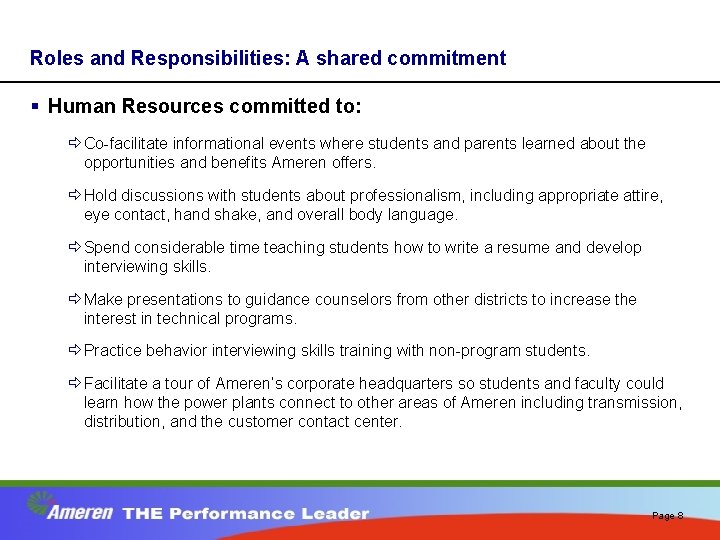 Roles and Responsibilities: A shared commitment

▪ Human Resources committed to:

⇨ Co-facilitate informational events where students and parents learned about the opportunities and benefits Ameren offers.

⇨ Hold discussions with students about professionalism, including appropriate attire, eye contact, hand shake, and overall body language.

⇨ Spend considerable time teaching students how to write a resume and develop interviewing skills.

⇨ Make presentations to guidance counselors from other districts to increase the interest in technical programs.

⇨ Practice behavior interviewing skills training with non-program students.

⇨ Facilitate a tour of Ameren's corporate headquarters so students and faculty could learn how the power plants connect to other areas of Ameren including transmission, distribution, and the customer contact center.

Ameren THE Performance Leader

Page 8